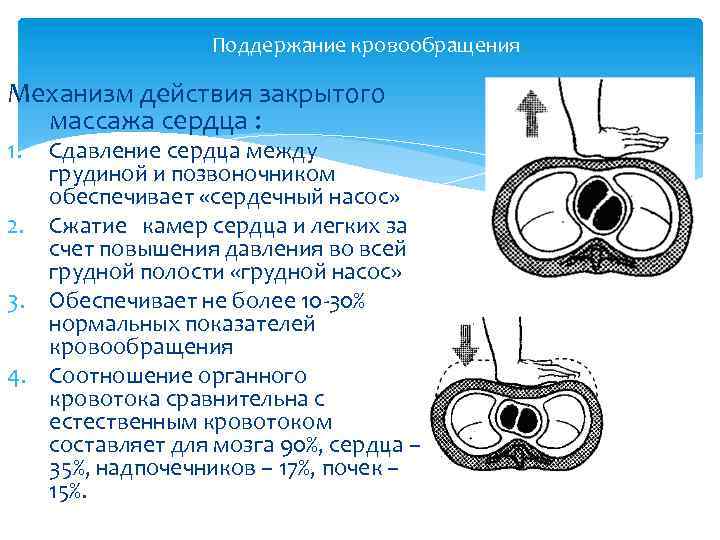 Поддержание кровообращения

Механизм действия закрытого массажа сердца :

1. Сдавление сердца между грудиной и позвоночником обеспечивает «сердечный насос»
2. Сжатие камер сердца и легких за счет повышения давления во всей грудной полости «грудной насос»
3. Обеспечивает не более 10-30% нормальных показателей кровообращения
4. Соотношение органного кровотока сравнительна с естественным кровотоком составляет для мозга 90%, сердца – 35%, надпочечников – 17%, почек – 15%.